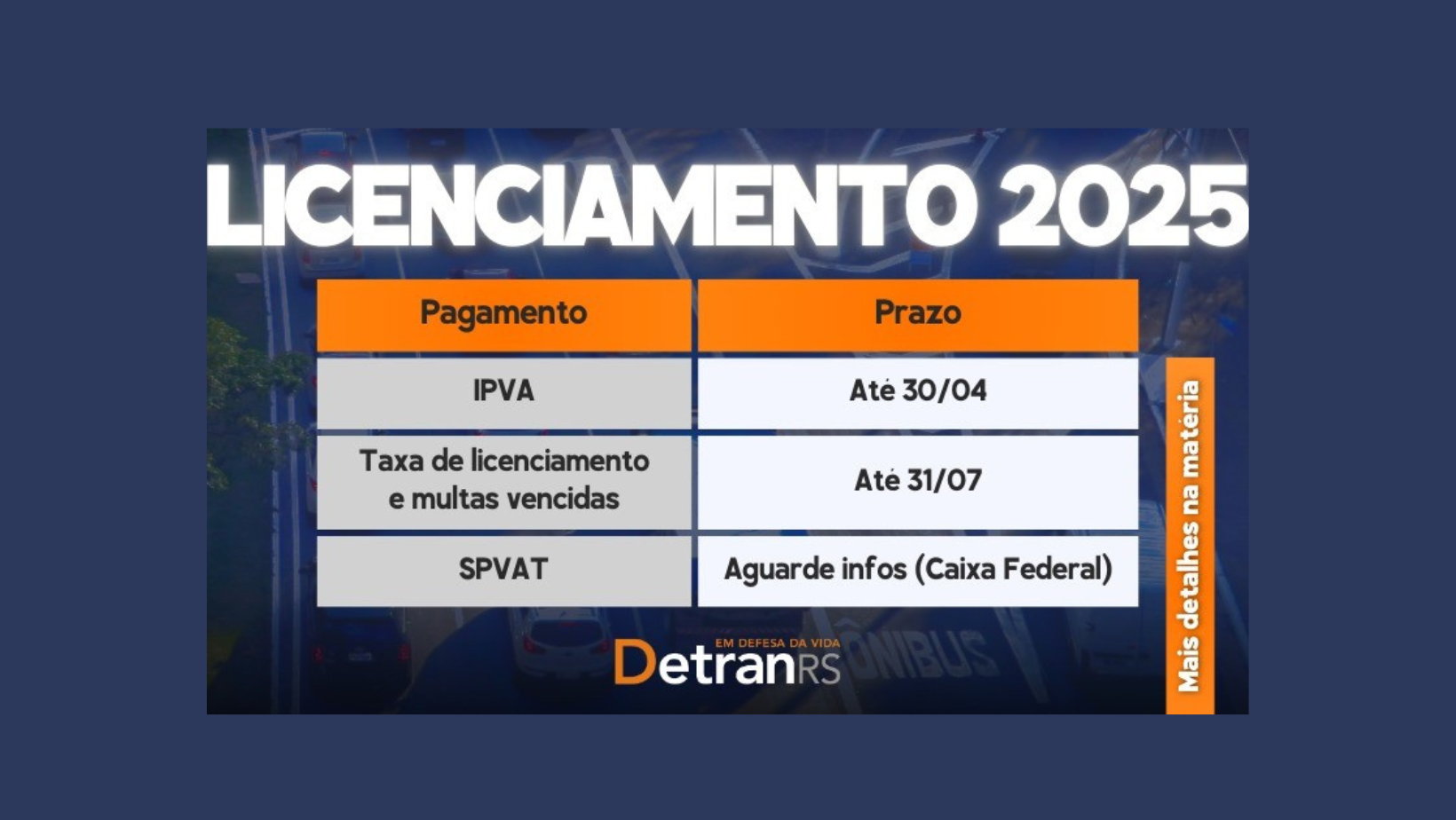 LICENCIAMENTO 2025

| Pagamento | Prazo |
|---|---|
| IPVA | Até 30/04 |
| Taxa de licenciamento e multas vencidas | Até 31/07 |
| SPVAT | Aguarde infos (Caixa Federal) |

Mais detalhes na matéria

EM DEFESA DA VIDA
DetranRS

ÔNIBUS